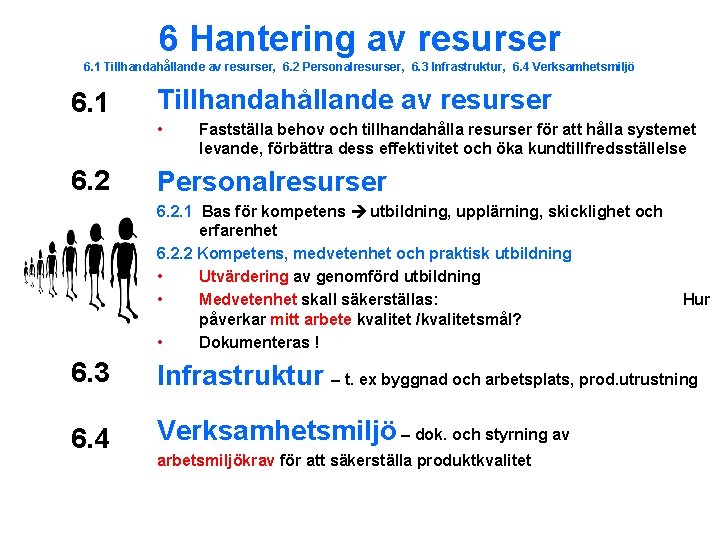 6 Hantering av resurser

6.1 Tillhandahållande av resurser, 6.2 Personalresurser, 6.3 Infrastruktur, 6.4 Verksamhetsmiljö

6.1 Tillhandahållande av resurser

• Fastställa behov och tillhandahålla resurser för att hålla systemet levande, förbättra dess effektivitet och öka kundtillfredsställelse

6.2 Personalresurser

6.2.1 Bas för kompetens → utbildning, upplärning, skicklighet och erfarenhet

6.2.2 Kompetens, medvetenhet och praktisk utbildning

• Utvärdering av genomförd utbildning

• Medvetenhet skall säkerställas: Hur påverkar mitt arbete kvalitet /kvalitetsmål?

• Dokumenteras !

6.3 Infrastruktur – t. ex byggnad och arbetsplats, prod.utrustning

6.4 Verksamhetsmiljö – dok. och styrning av arbetsmiljökrav för att säkerställa produktkvalitet